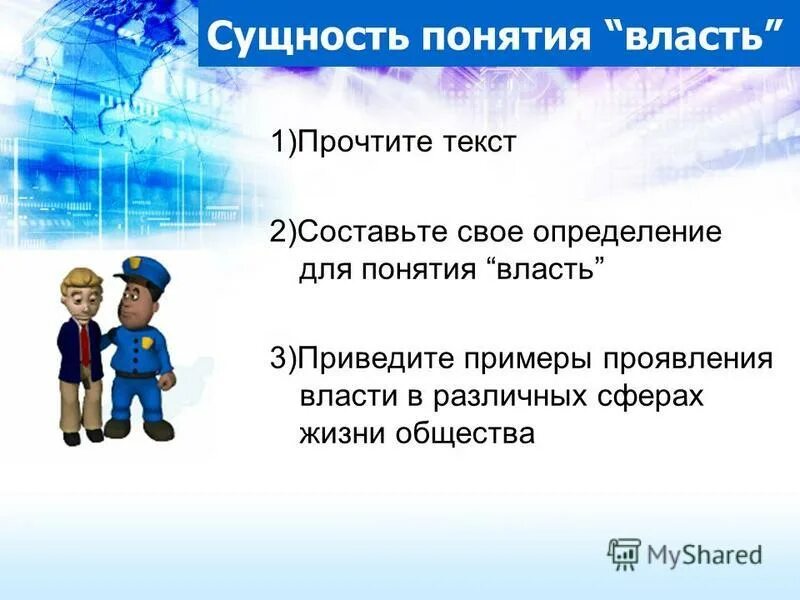 Сущность понятия “власть”

1)Прочтите текст

2)Составьте свое определение для понятия “власть”

3)Приведите примеры проявления власти в различных сферах жизни общества

MyShared